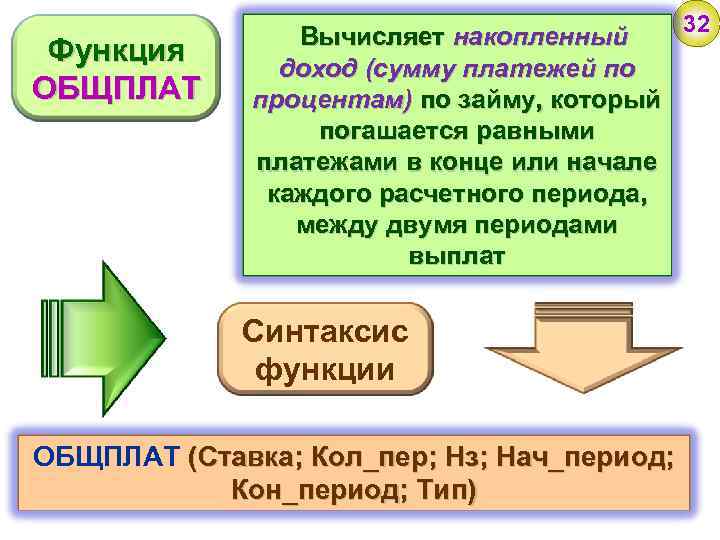 Функция ОБЩПЛАТ

32

Вычисляет накопленный доход (сумму платежей по процентам) по займу, который погашается равными платежами в конце или начале каждого расчетного периода, между двумя периодами выплат

Синтаксис функции

ОБЩПЛАТ (Ставка; Кол_пер; Нз; Нач_период; Кон_период; Тип)